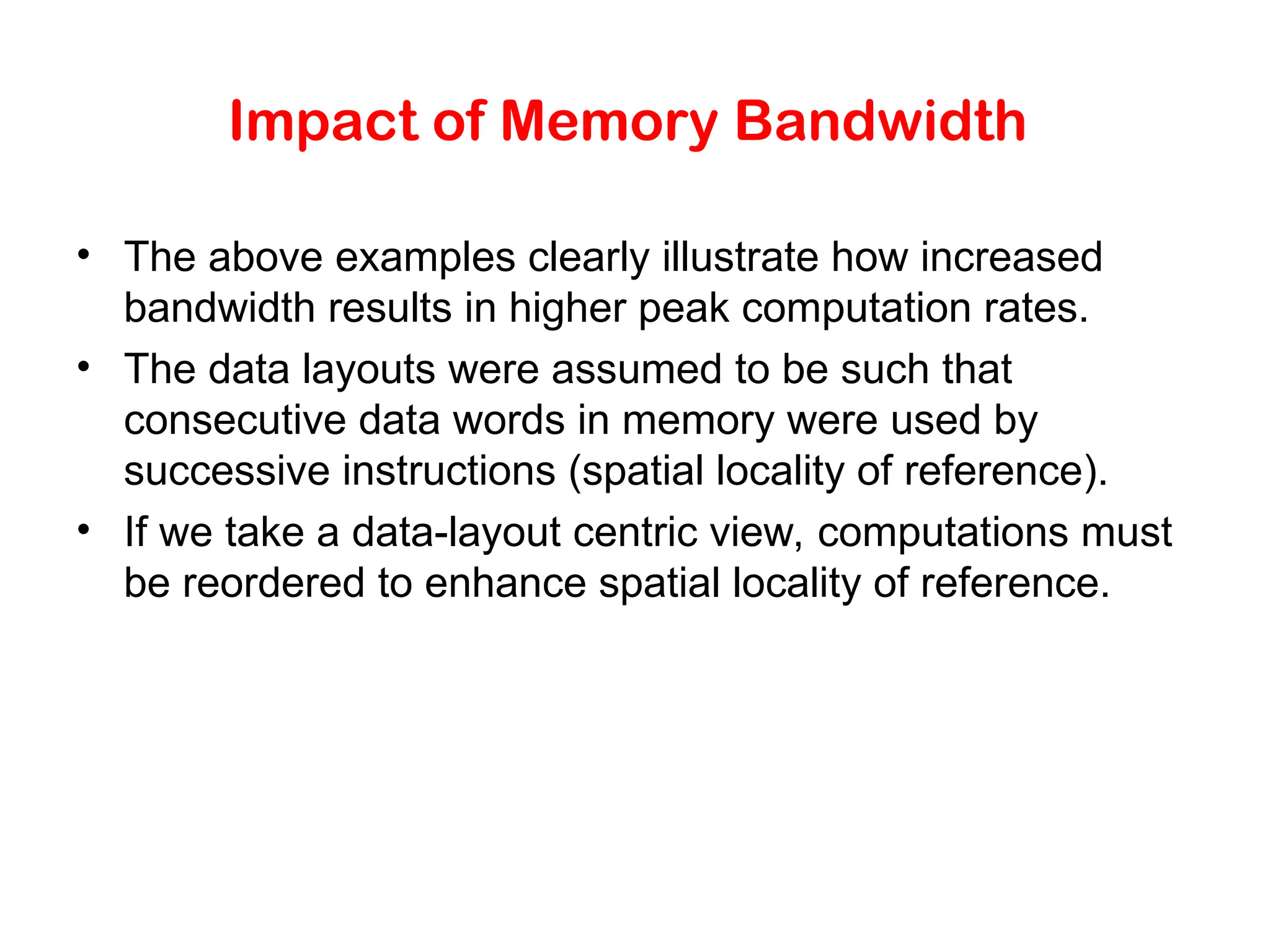 Impact of Memory Bandwidth

• The above examples clearly illustrate how increased bandwidth results in higher peak computation rates.

• The data layouts were assumed to be such that consecutive data words in memory were used by successive instructions (spatial locality of reference).

• If we take a data-layout centric view, computations must be reordered to enhance spatial locality of reference.